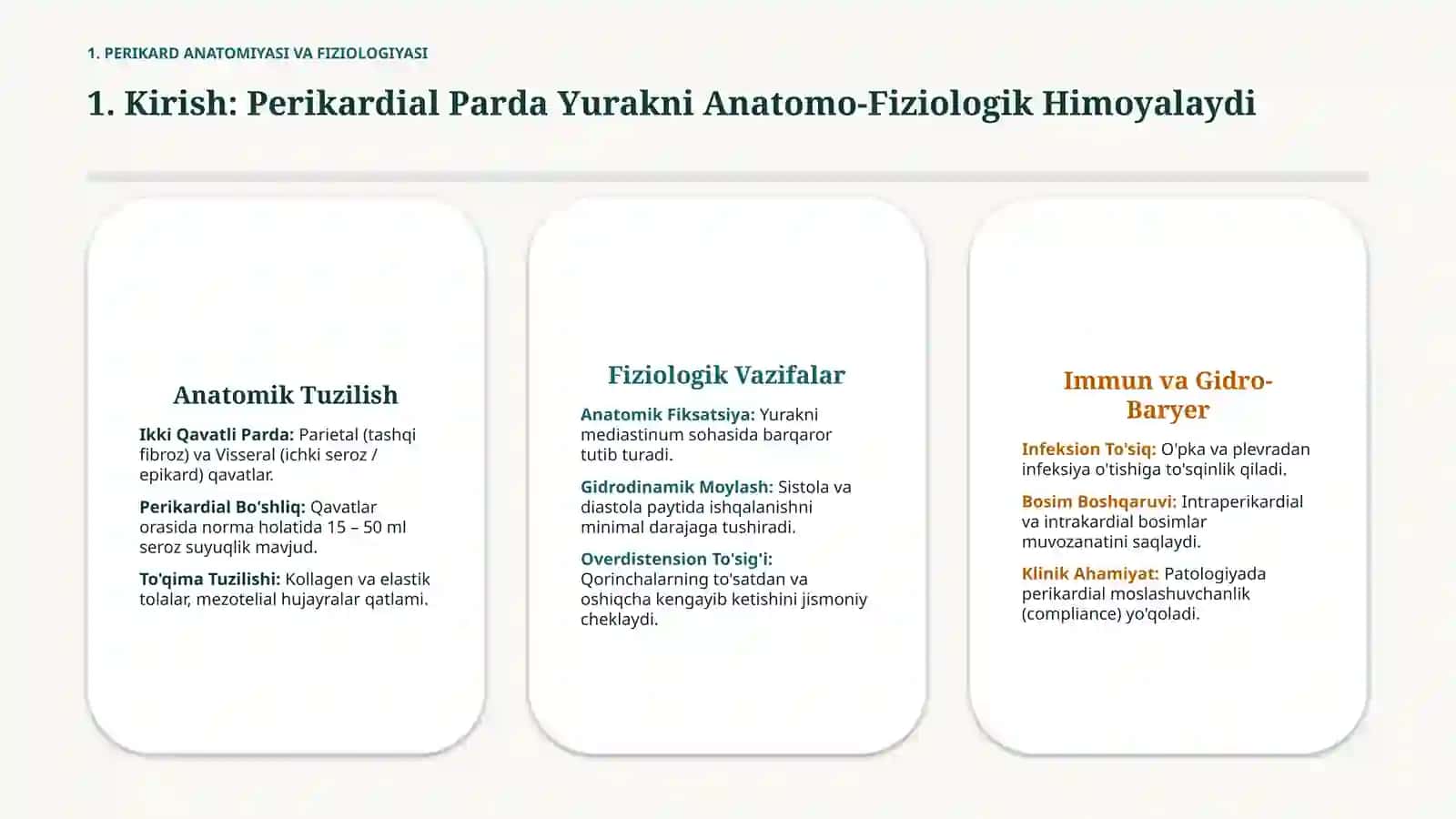 1. PERIKARD ANATOMIYASI VA FIZIOLOGIYASI

1. Kirish: Perikardial Parda Yurakni Anatomo-Fiziologik Himoyalaydi

Anatomik Tuzilish

Ikki Qavatli Parda: Parietal (tashqi fibroz) va Visseral (ichki seroz / epikard) qavatlar.

Perikardial Bo'shliq: Qavatlar orasida norma holatida 15 – 50 ml seroz suyuqlik mavjud.

To'qima Tuzilishi: Kollagen va elastik tolalar, mezotelial hujayralar qatlami.

Fiziologik Vazifalar

Anatomik Fiksatsiya: Yurakni mediastinum sohasida barqaror tutib turadi.

Gidrodinamik Moylash: Sistola va diastola paytida ishqalanishni minimal darajaga tushiradi.

Overdistension To'sig'i: Qorinchalarning to'satdan va oshiqcha kengayib ketishini jismoniy cheklaydi.

Immun va Gidro-Baryer

Infeksion To'siq: O'pka va plevradan infeksiya o'tishiga to'sqinlik qiladi.

Bosim Boshqaruvi: Intraperikardial va intrakardial bosimlar muvozanatini saqlaydi.

Klinik Ahamiyat: Patologiyada perikardial moslashuvchanlik (compliance) yo'qoladi.